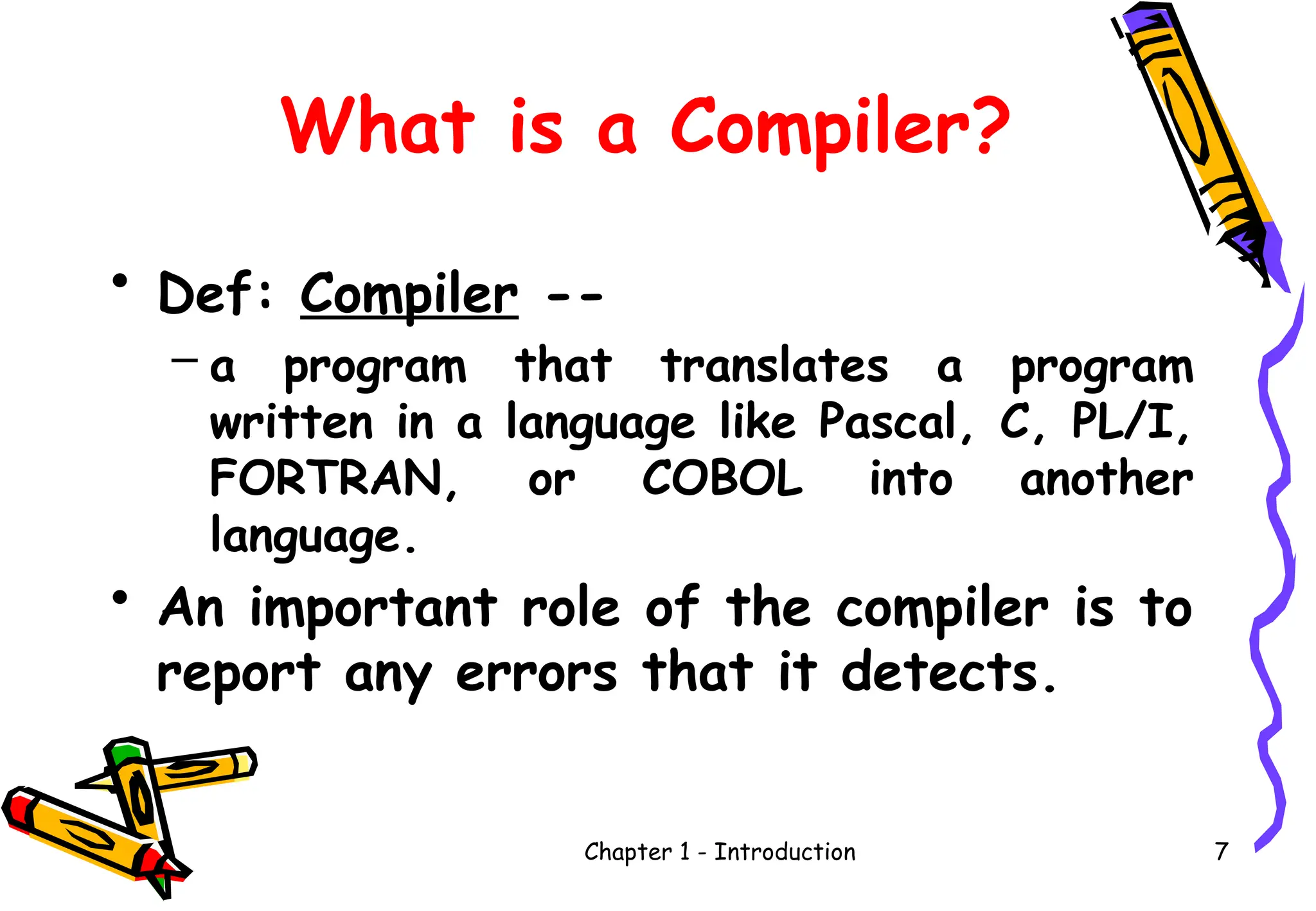 What is a Compiler?

• Def: Compiler --

– a program that translates a program written in a language like Pascal, C, PL/I, FORTRAN, or COBOL into another language.

• An important role of the compiler is to report any errors that it detects.

Chapter 1 - Introduction

7